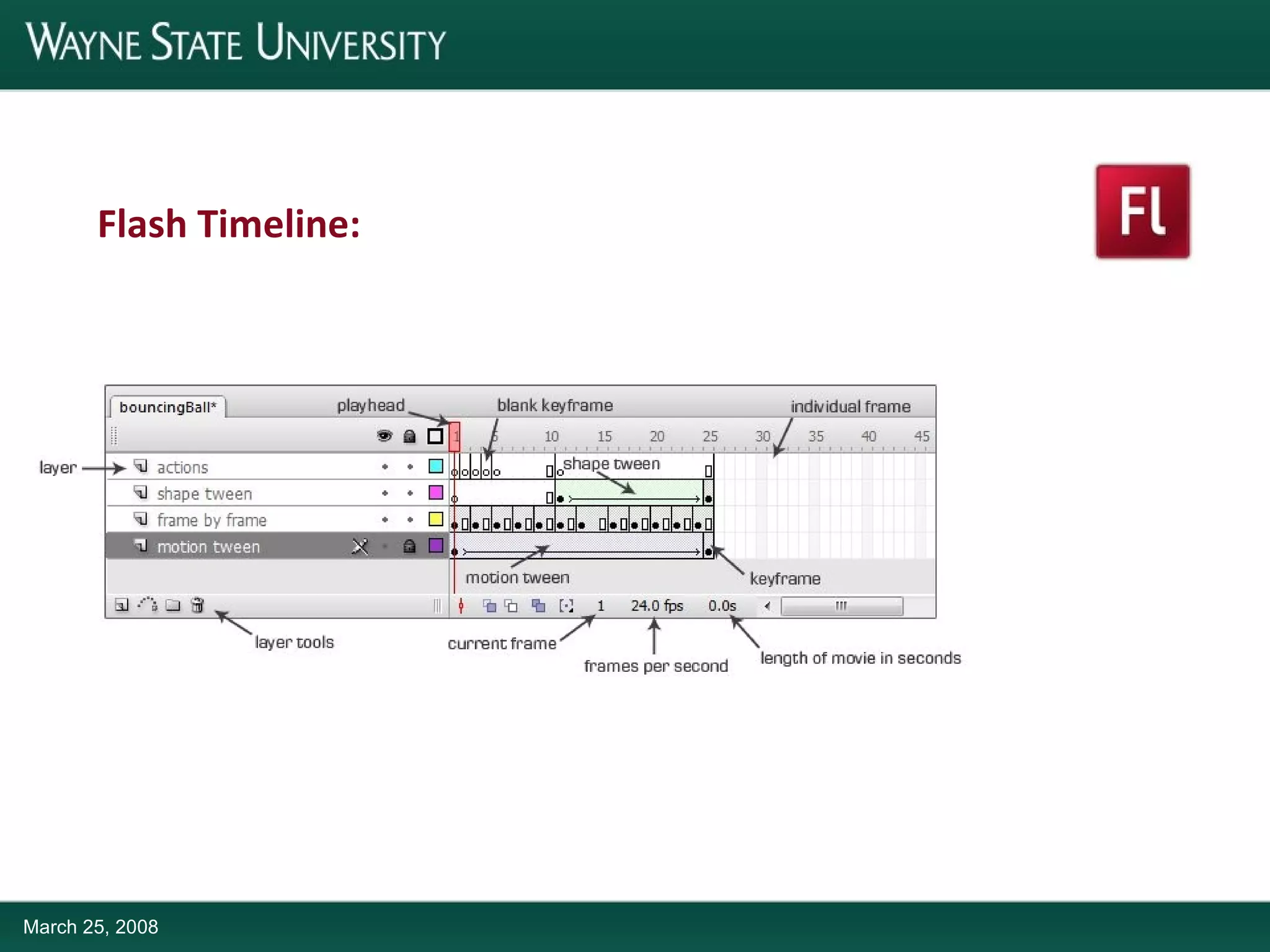 WAYNE STATE UNIVERSITY

Flash Timeline:

Fl

bouncingBall*
playhead
blank keyframe
individual frame
1 5 10 15 20 25 30 35 40 45
layer
actions
shape tween
frame by frame
motion tween
shape tween
motion tween
keyframe
1 24.0 fps 0.0s
layer tools
current frame
frames per second
length of movie in seconds

March 25, 2008